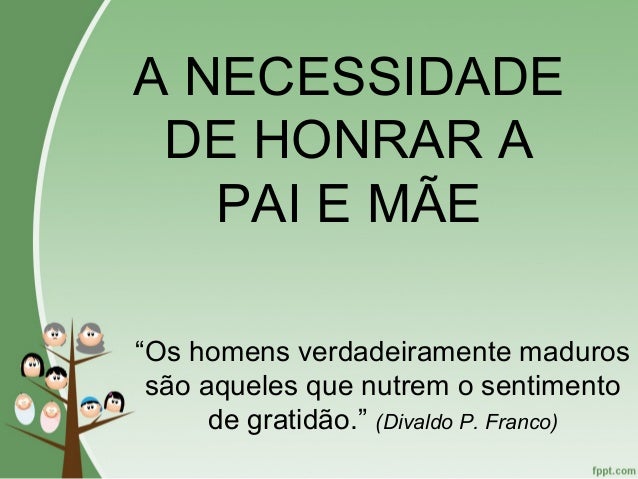 A NECESSIDADE DE HONRAR A PAI E MÃE

“Os homens verdadeiramente maduros são aqueles que nutrem o sentimento de gratidão.” (Divaldo P. Franco)

fppt.com